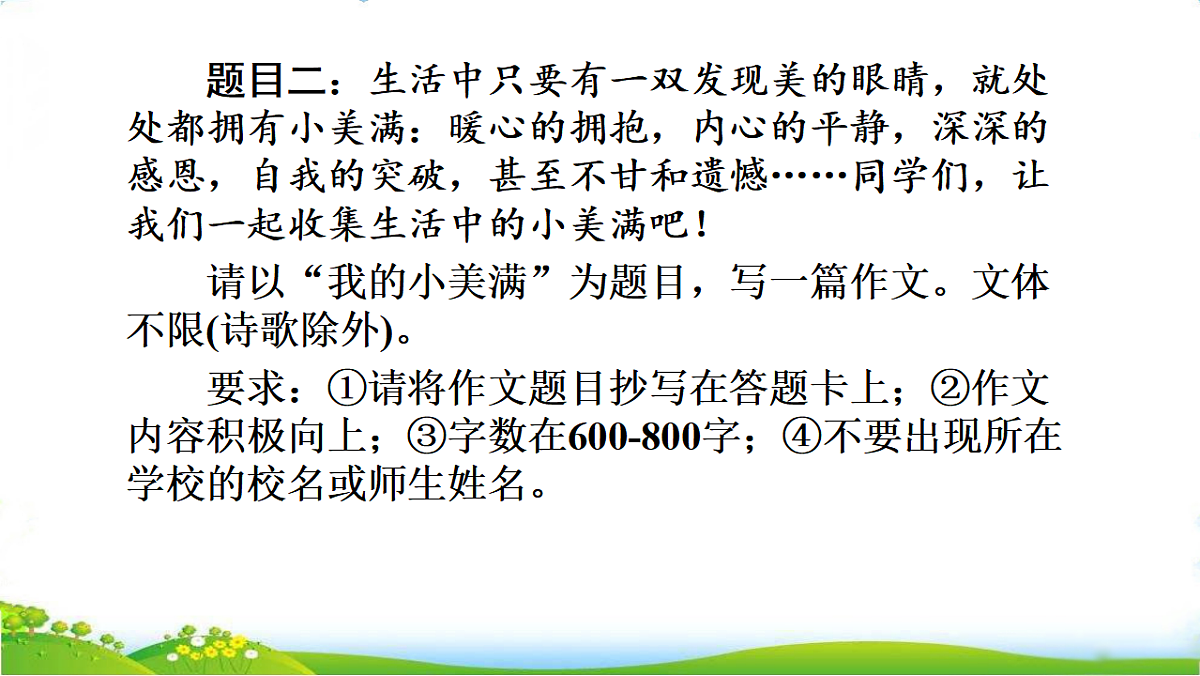 题目二：生活中只要有一双发现美的眼睛，就处处都拥有小美满：暖心的拥抱，内心的平静，深深的感恩，自我的突破，甚至不甘和遗憾……同学们，让我们一起收集生活中的小美满吧！

请以“我的小美满”为题目，写一篇作文。文体不限(诗歌除外)。

要求：①请将作文题目抄写在答题卡上；②作文内容积极向上；③字数在600-800字；④不要出现所在学校的校名或师生姓名。